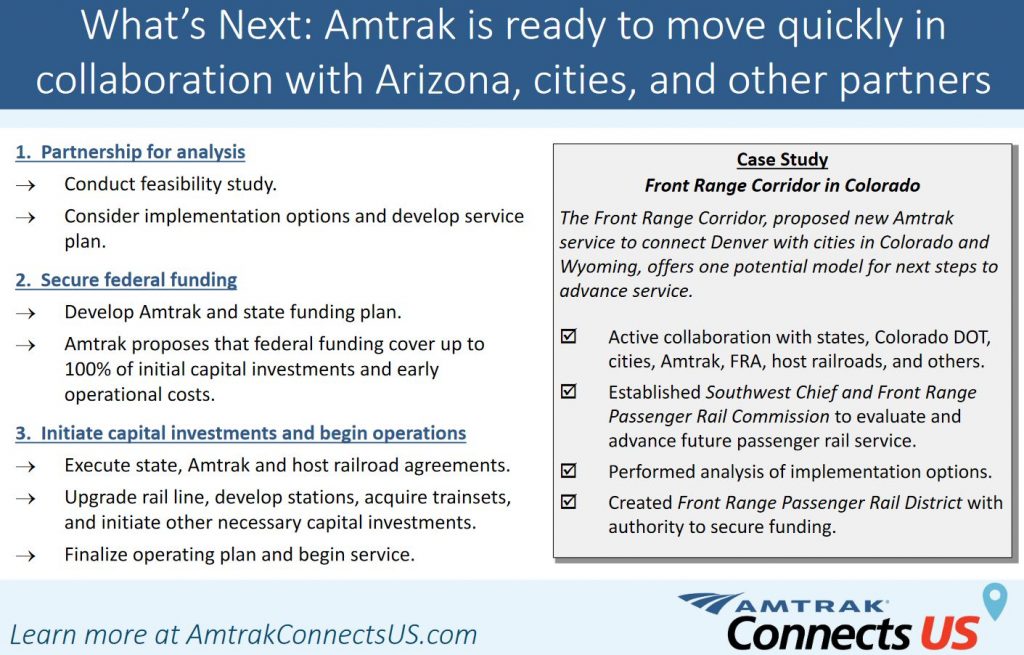 What's Next: Amtrak is ready to move quickly in collaboration with Arizona, cities, and other partners

1. Partnership for analysis
→ Conduct feasibility study.
→ Consider implementation options and develop service plan.

2. Secure federal funding
→ Develop Amtrak and state funding plan.
→ Amtrak proposes that federal funding cover up to 100% of initial capital investments and early operational costs.

3. Initiate capital investments and begin operations
→ Execute state, Amtrak and host railroad agreements.
→ Upgrade rail line, develop stations, acquire trainsets, and initiate other necessary capital investments.
→ Finalize operating plan and begin service.

Case Study
Front Range Corridor in Colorado

The Front Range Corridor, proposed new Amtrak service to connect Denver with cities in Colorado and Wyoming, offers one potential model for next steps to advance service.

☑ Active collaboration with states, Colorado DOT, cities, Amtrak, FRA, host railroads, and others.
☑ Established Southwest Chief and Front Range Passenger Rail Commission to evaluate and advance future passenger rail service.
☑ Performed analysis of implementation options.
☑ Created Front Range Passenger Rail District with authority to secure funding.

Learn more at AmtrakConnectsUS.com

AMTRAK
Connects US